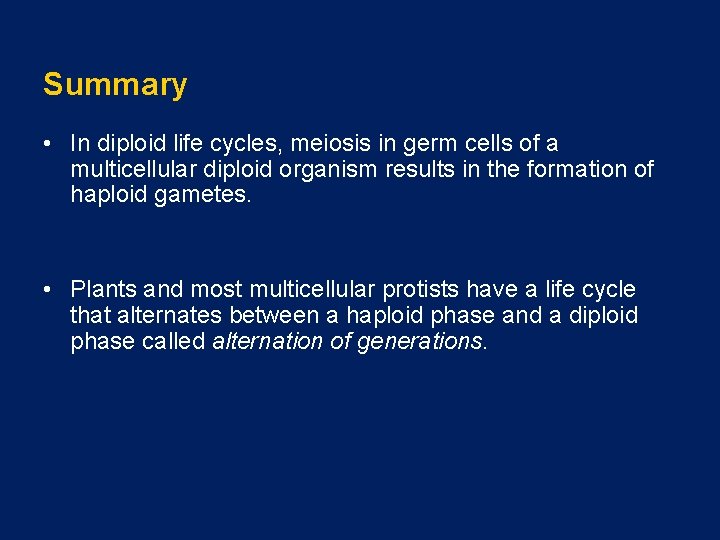 Summary

• In diploid life cycles, meiosis in germ cells of a multicellular diploid organism results in the formation of haploid gametes.

• Plants and most multicellular protists have a life cycle that alternates between a haploid phase and a diploid phase called alternation of generations.